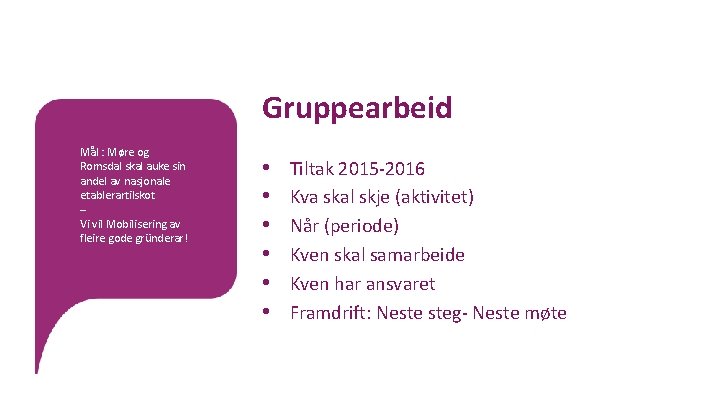 Mål : Møre og Romsdal skal auke sin andel av nasjonale etablerartilskot
–
Vi vil Mobilisering av fleire gode gründerar!

Gruppearbeid

• Tiltak 2015-2016
• Kva skal skje (aktivitet)
• Når (periode)
• Kven skal samarbeide
• Kven har ansvaret
• Framdrift: Neste steg- Neste møte